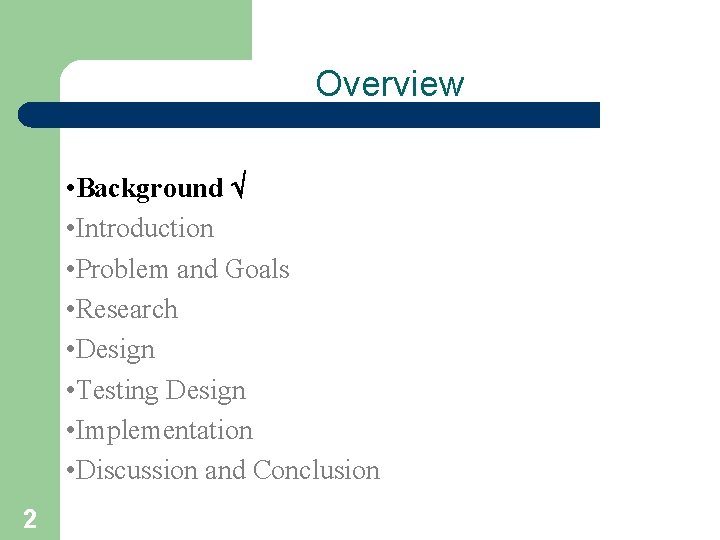 Overview

•Background √
•Introduction
•Problem and Goals
•Research
•Design
•Testing Design
•Implementation
•Discussion and Conclusion

2